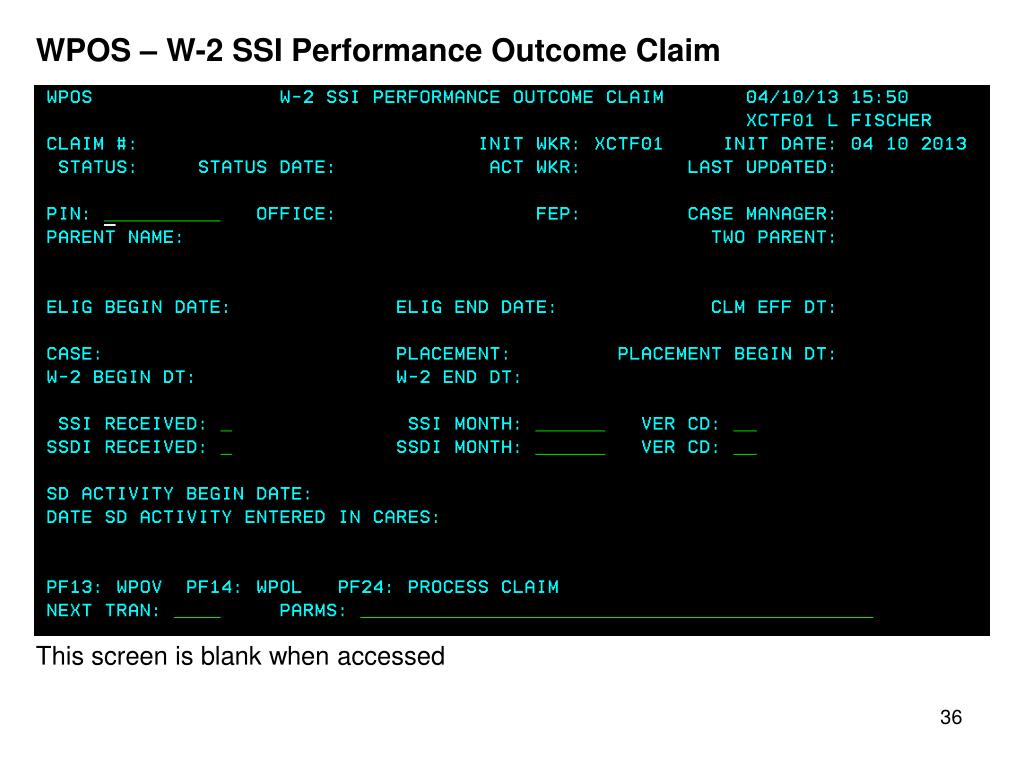 WPOS – W-2 SSI Performance Outcome Claim

WPOS W-2 SSI PERFORMANCE OUTCOME CLAIM 04/10/13 15:50
XCTF01 L FISCHER
CLAIM #: INIT WKR: XCTF01 INIT DATE: 04 10 2013
STATUS: STATUS DATE: ACT WKR: LAST UPDATED:

PIN: __________ OFFICE: FEP: CASE MANAGER:
PARENT NAME: TWO PARENT:

ELIG BEGIN DATE: ELIG END DATE: CLM EFF DT:

CASE: PLACEMENT: PLACEMENT BEGIN DT:
W-2 BEGIN DT: W-2 END DT:

SSI RECEIVED: _ SSI MONTH: ______ VER CD: __
SSDI RECEIVED: _ SSDI MONTH: ______ VER CD: __

SD ACTIVITY BEGIN DATE:
DATE SD ACTIVITY ENTERED IN CARES:

PF13: WPOV PF14: WPOL PF24: PROCESS CLAIM
NEXT TRAN: ____ PARMS: ____________________________________________

This screen is blank when accessed

36